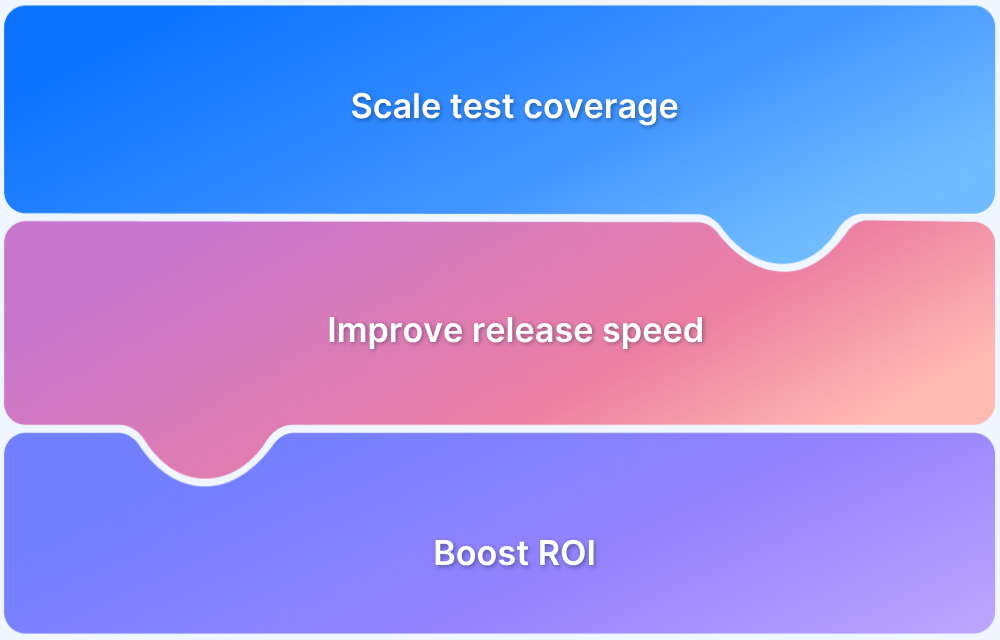 Scale test coverage

Improve release speed

Boost ROI